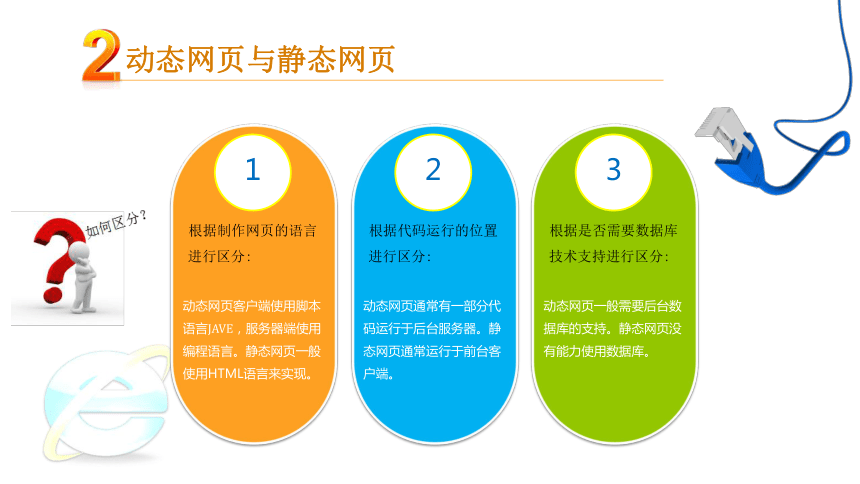 2 动态网页与静态网页

如何区分？

1

根据制作网页的语言进行区分：

动态网页客户端使用脚本语言JAVE，服务器端使用编程语言。静态网页一般使用HTML语言来实现。

2

根据代码运行的位置进行区分：

动态网页通常有一部分代码运行于后台服务器。静态网页通常运行于前台客户端。

3

根据是否需要数据库技术支持进行区分：

动态网页一般需要后台数据库的支持。静态网页没有能力使用数据库。